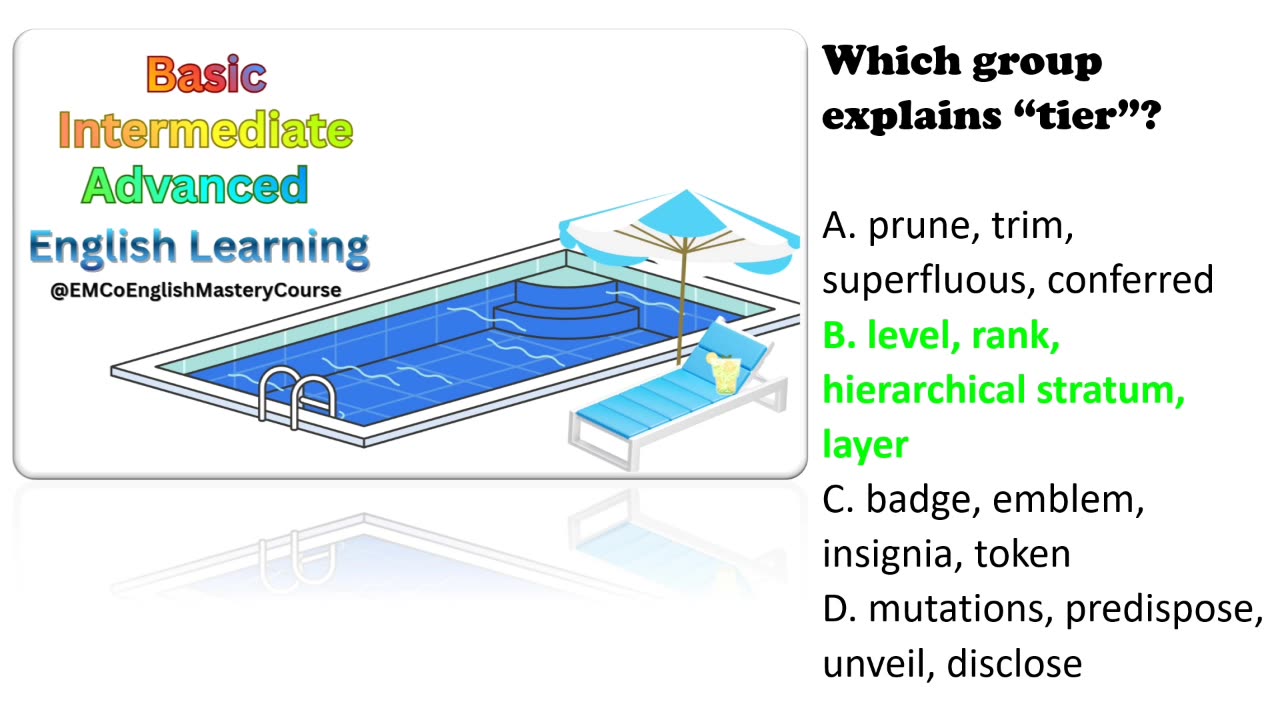 Basic
Intermediate
Advanced
English Learning
@EMCoEnglishMasteryCourse

Which group explains “tier”?

A. prune, trim, superfluous, conferred
B. level, rank, hierarchical stratum, layer
C. badge, emblem, insignia, token
D. mutations, predispose, unveil, disclose